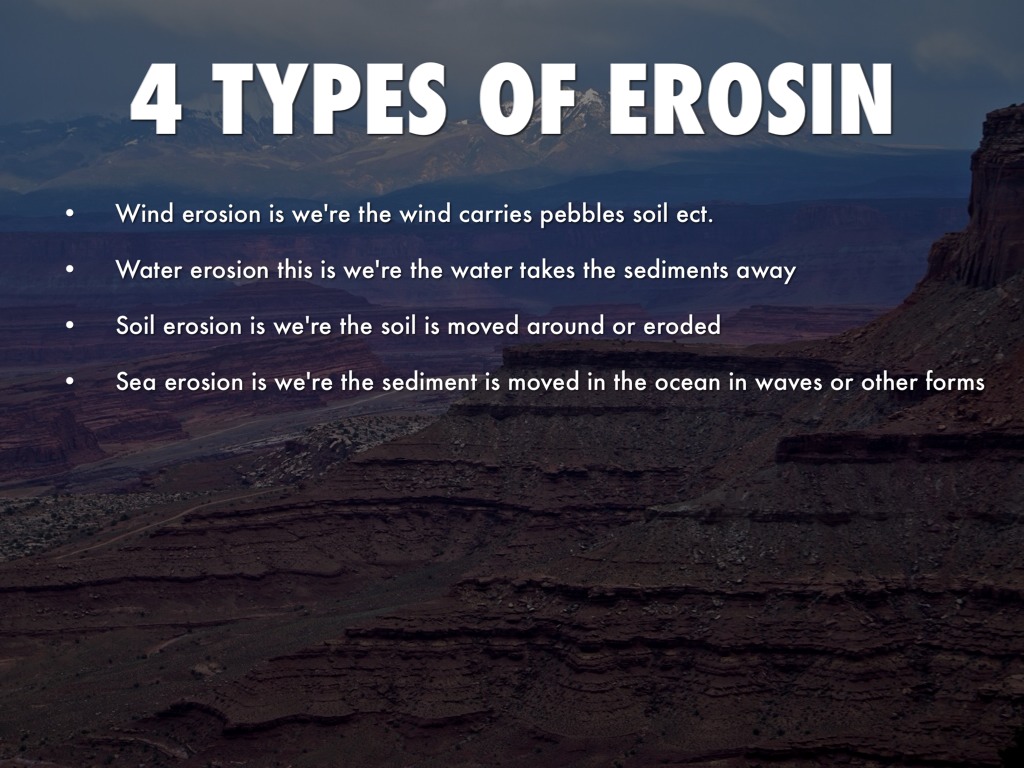 4 TYPES OF EROSIN

• Wind erosion is we're the wind carries pebbles soil ect.

• Water erosion this is we're the water takes the sediments away

• Soil erosion is we're the soil is moved around or eroded

• Sea erosion is we're the sediment is moved in the ocean in waves or other forms